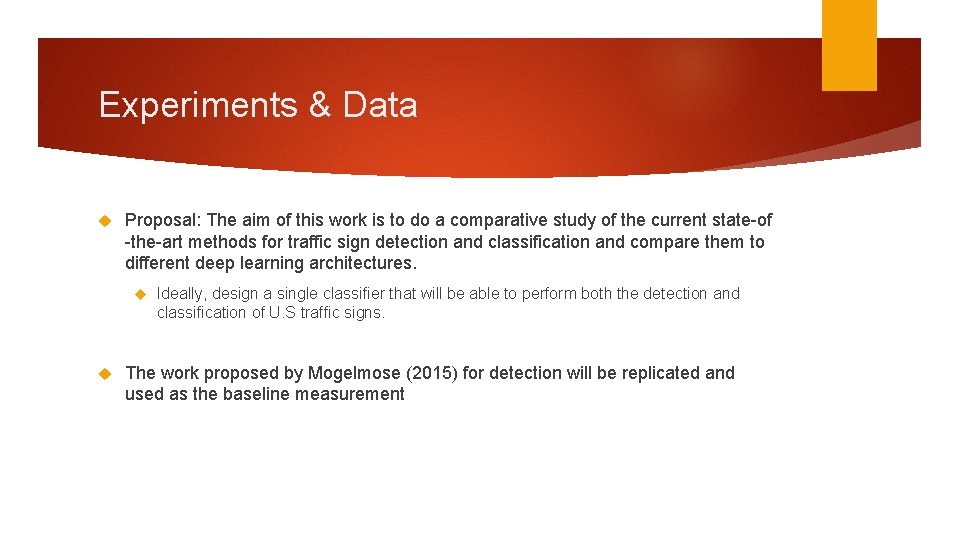 Experiments & Data

Proposal: The aim of this work is to do a comparative study of the current state-of -the-art methods for traffic sign detection and classification and compare them to different deep learning architectures.

Ideally, design a single classifier that will be able to perform both the detection and classification of U.S traffic signs.

The work proposed by Mogelmose (2015) for detection will be replicated and used as the baseline measurement